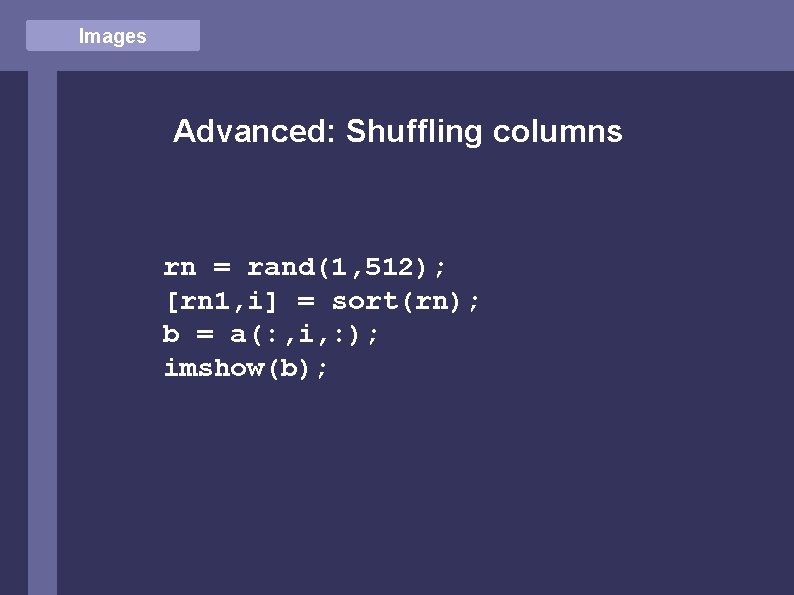 Images

Advanced: Shuffling columns

rn = rand(1,512);
[rn1,i] = sort(rn);
b = a(:,i,:);
imshow(b);